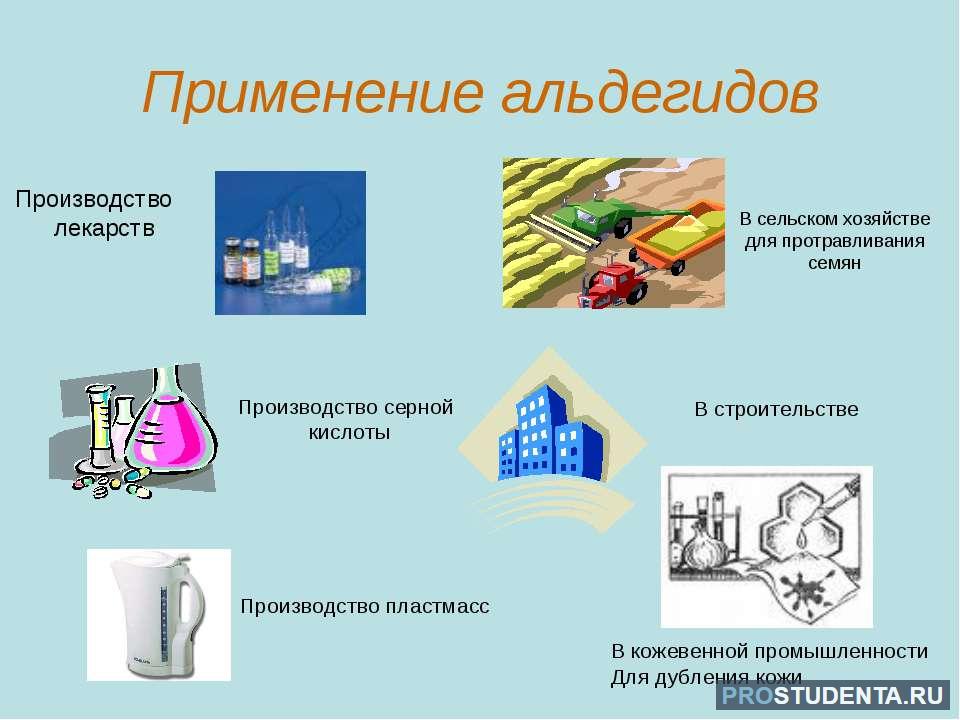 Применение альдегидов

Производство лекарств

В сельском хозяйстве для протравливания семян

Производство серной кислоты

В строительстве

Производство пластмасс

В кожевенной промышленности Для дубления кожи

PROSTUDENTA.RU